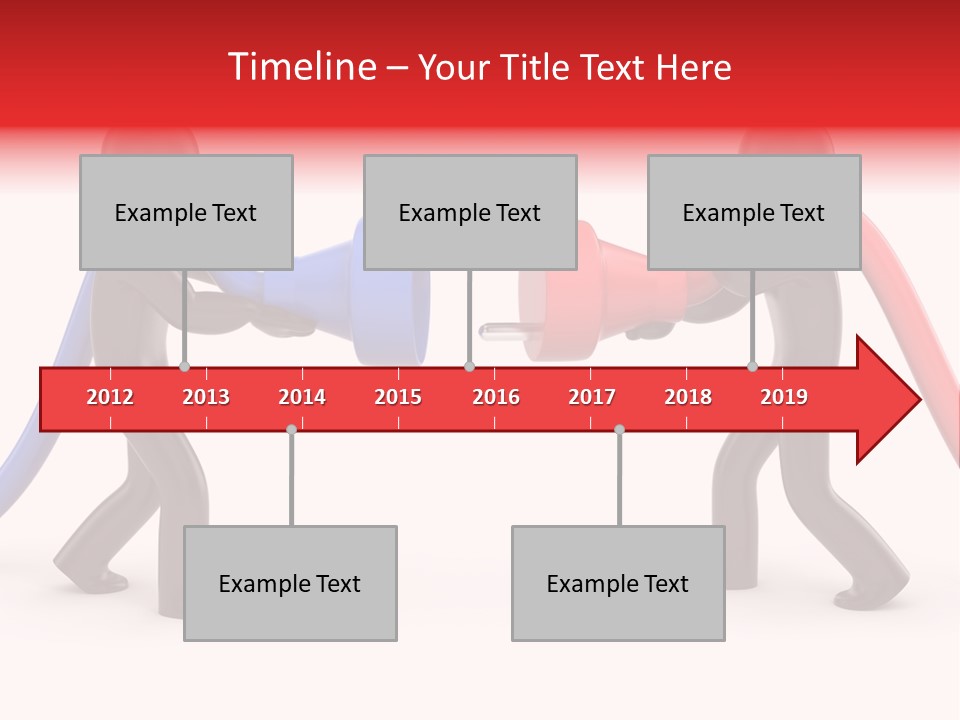 Timeline – Your Title Text Here

Example Text

Example Text

Example Text

2012 2013 2014 2015 2016 2017 2018 2019

Example Text

Example Text